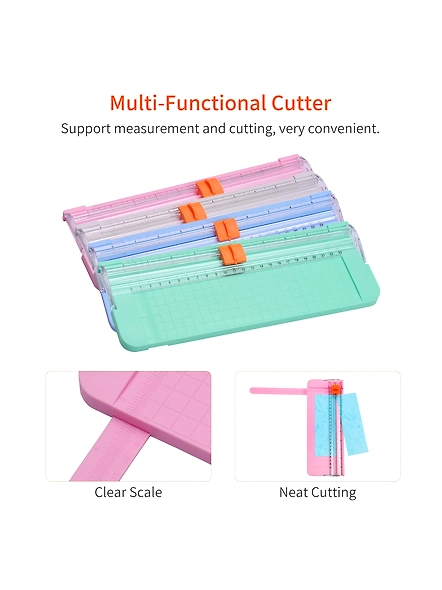 Multi-Functional Cutter
Support measurement and cutting, very convenient.

Clear Scale

Neat Cutting